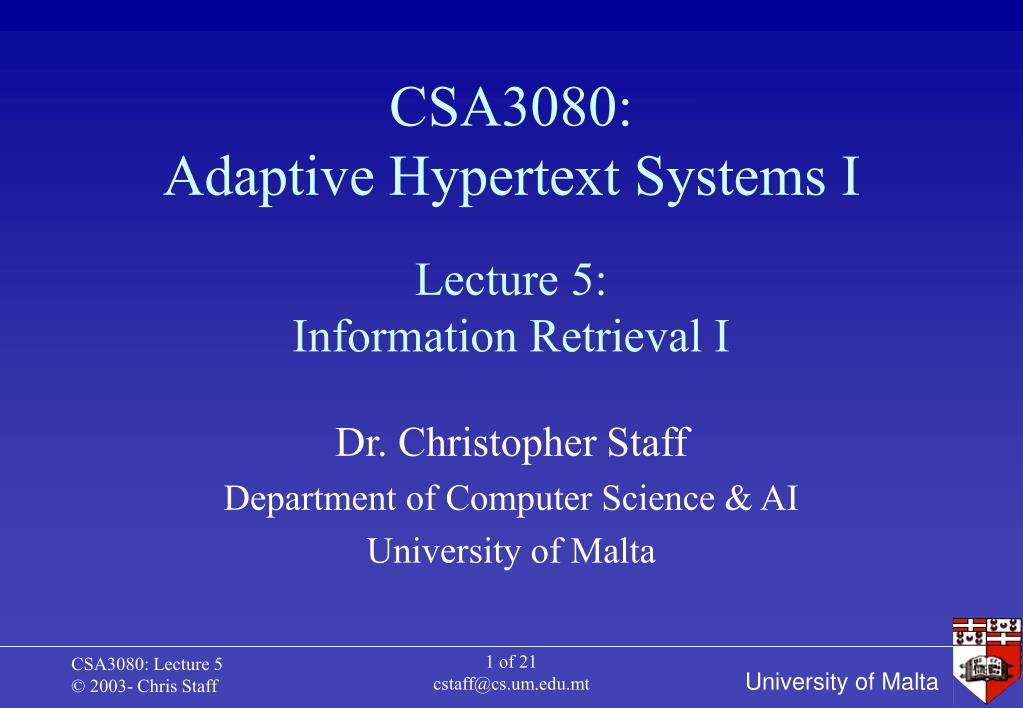 CSA3080:
Adaptive Hypertext Systems I

Lecture 5:
Information Retrieval I

Dr. Christopher Staff

Department of Computer Science & AI

University of Malta

CSA3080: Lecture 5
© 2003- Chris Staff

1 of 21
cstaff@cs.um.edu.mt

University of Malta